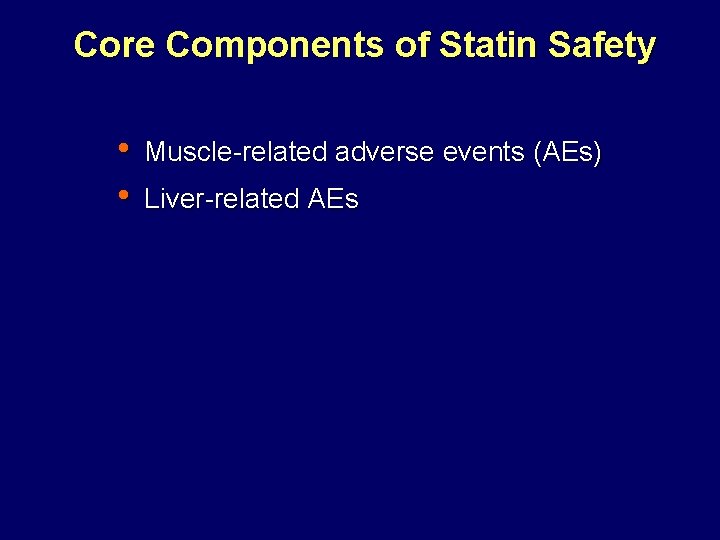 Core Components of Statin Safety

• Muscle-related adverse events (AEs)
• Liver-related AEs